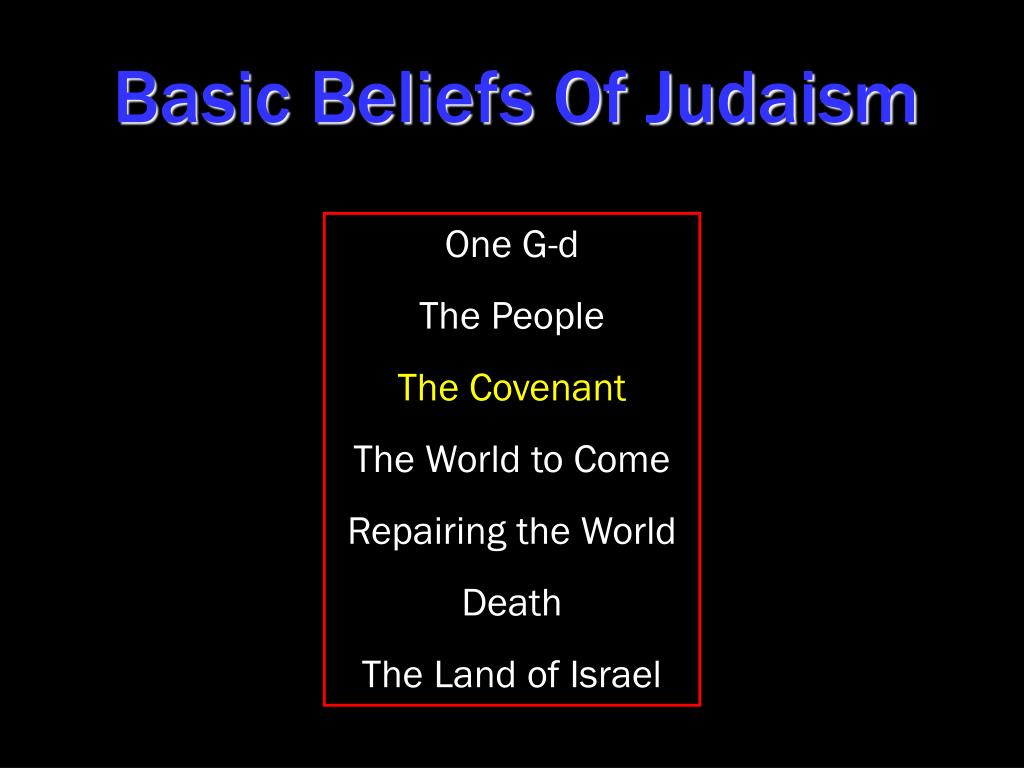 Basic Beliefs Of Judaism

One G-d

The People

The Covenant

The World to Come

Repairing the World

Death

The Land of Israel